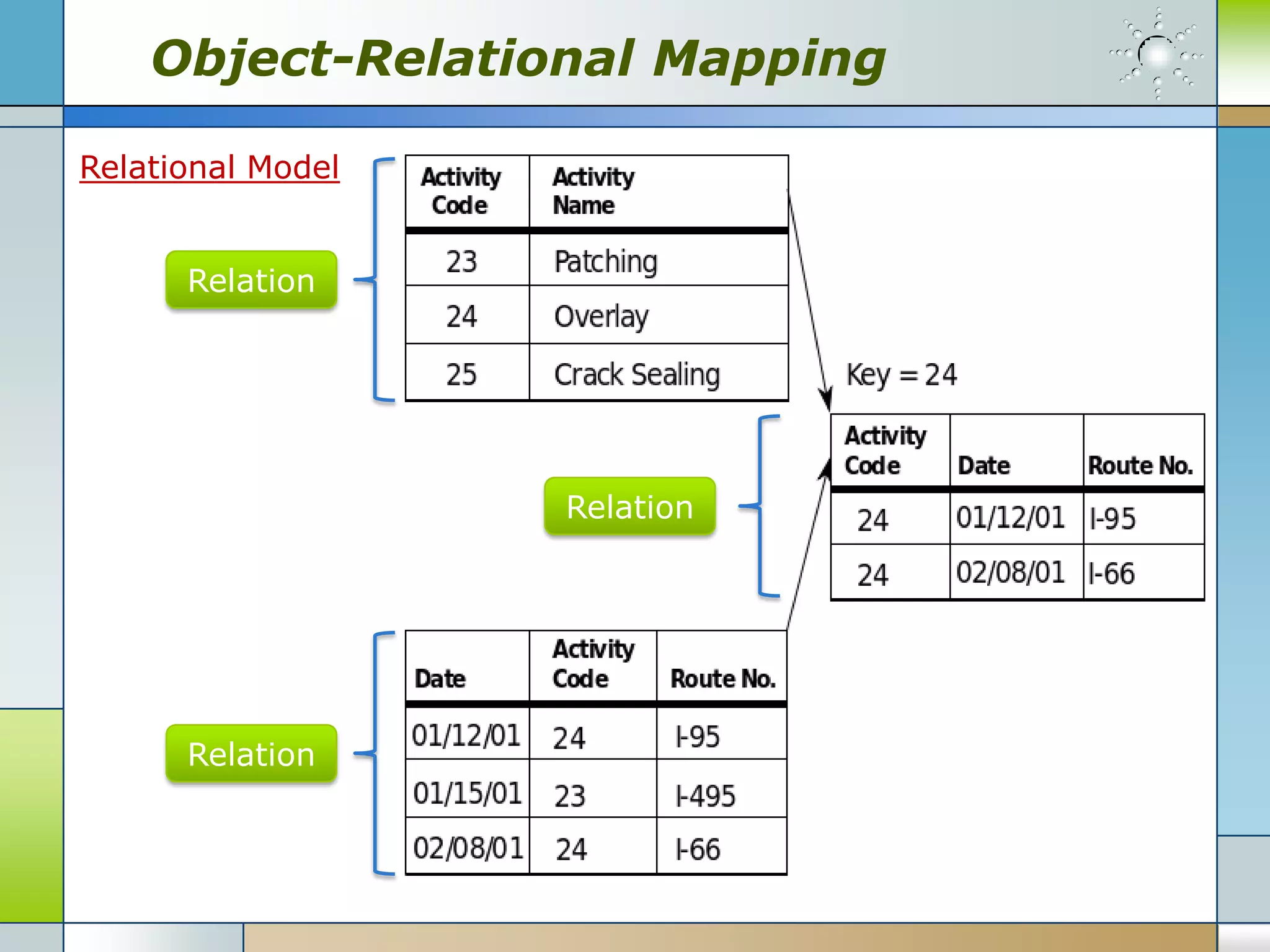 Object-Relational Mapping

Relational Model

Relation

| Activity Code | Activity Name |
|---|---|
| 23 | Patching |
| 24 | Overlay |
| 25 | Crack Sealing |

Key = 24

Relation

| Activity Code | Date | Route No. |
|---|---|---|
| 24 | 01/12/01 | I-95 |
| 24 | 02/08/01 | I-66 |

Relation

| Date | Activity Code | Route No. |
|---|---|---|
| 01/12/01 | 24 | I-95 |
| 01/15/01 | 23 | I-495 |
| 02/08/01 | 24 | I-66 |